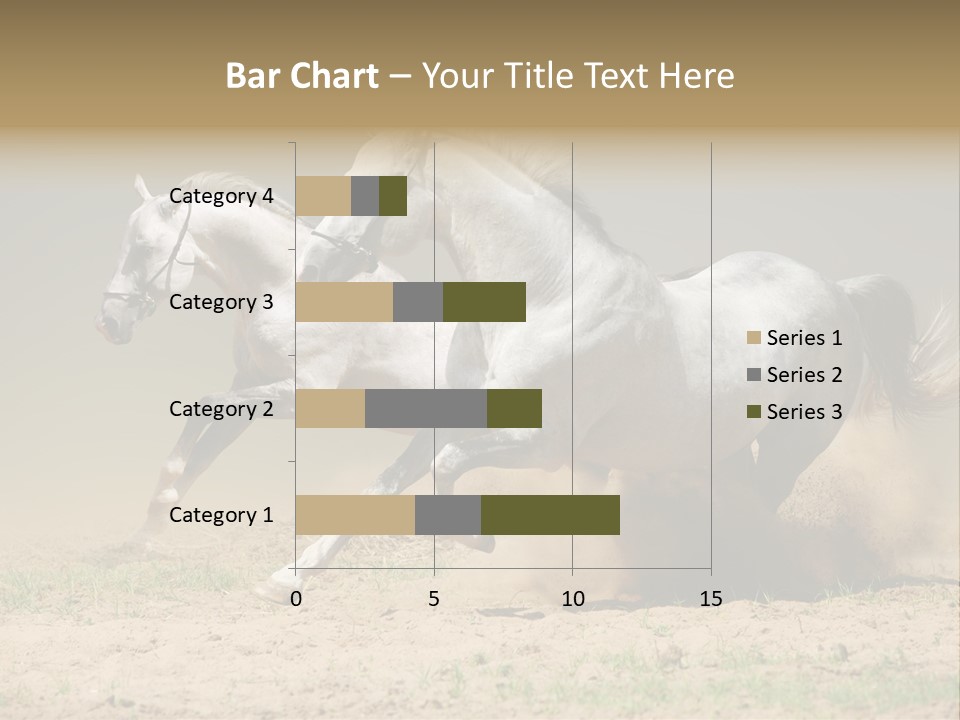 Bar Chart – Your Title Text Here

Category 4
Category 3
Category 2
Category 1

0
5
10
15

Series 1
Series 2
Series 3